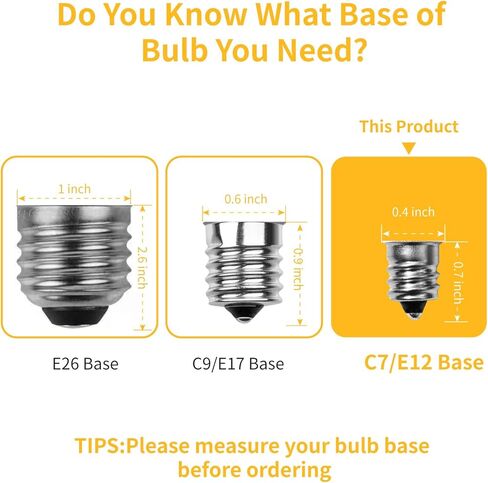 Do You Know What Base of Bulb You Need?

This Product

1 inch

2.6 inch

0.6 inch

0.9 inch

0.4 inch

0.7 inch

E26 Base

C9/E17 Base

C7/E12 Base

TIPS:Please measure your bulb base before ordering